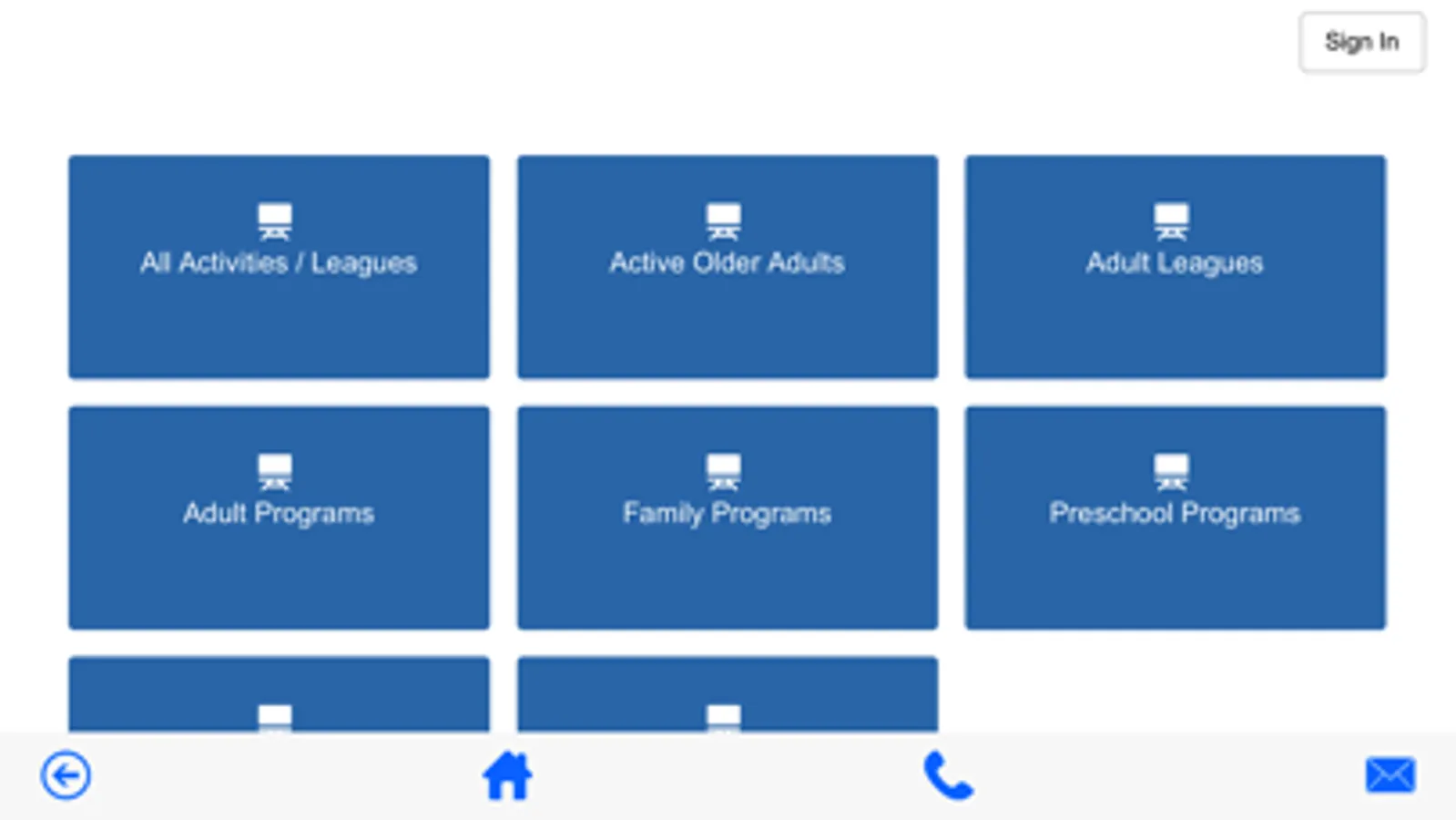 Sign In

All Activities / Leagues

Active Older Adults

Adult Leagues

Adult Programs

Family Programs

Preschool Programs